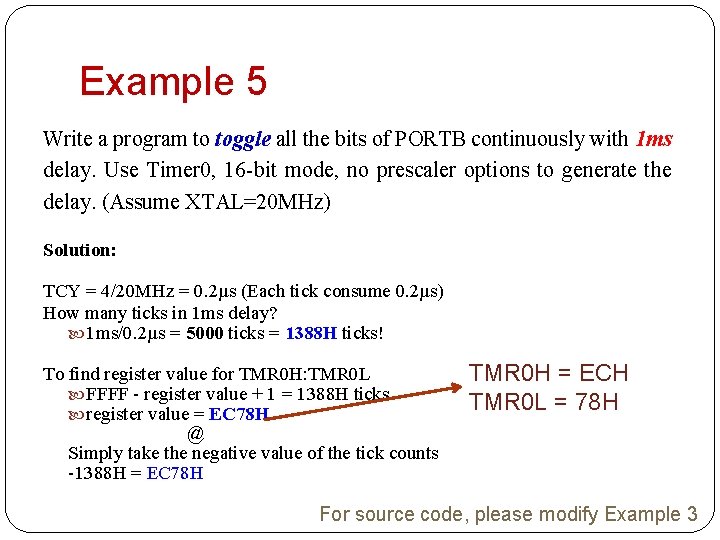 Example 5

Write a program to toggle all the bits of PORTB continuously with 1ms delay. Use Timer0, 16-bit mode, no prescaler options to generate the delay. (Assume XTAL=20MHz)

Solution:

TCY = 4/20MHz = 0.2µs (Each tick consume 0.2µs)
How many ticks in 1ms delay?
1ms/0.2µs = 5000 ticks = 1388H ticks!

To find register value for TMR0H:TMR0L
FFFF - register value + 1 = 1388H ticks
register value = EC78H
@
Simply take the negative value of the tick counts
-1388H = EC78H

TMR0H = ECH
TMR0L = 78H

For source code, please modify Example 3